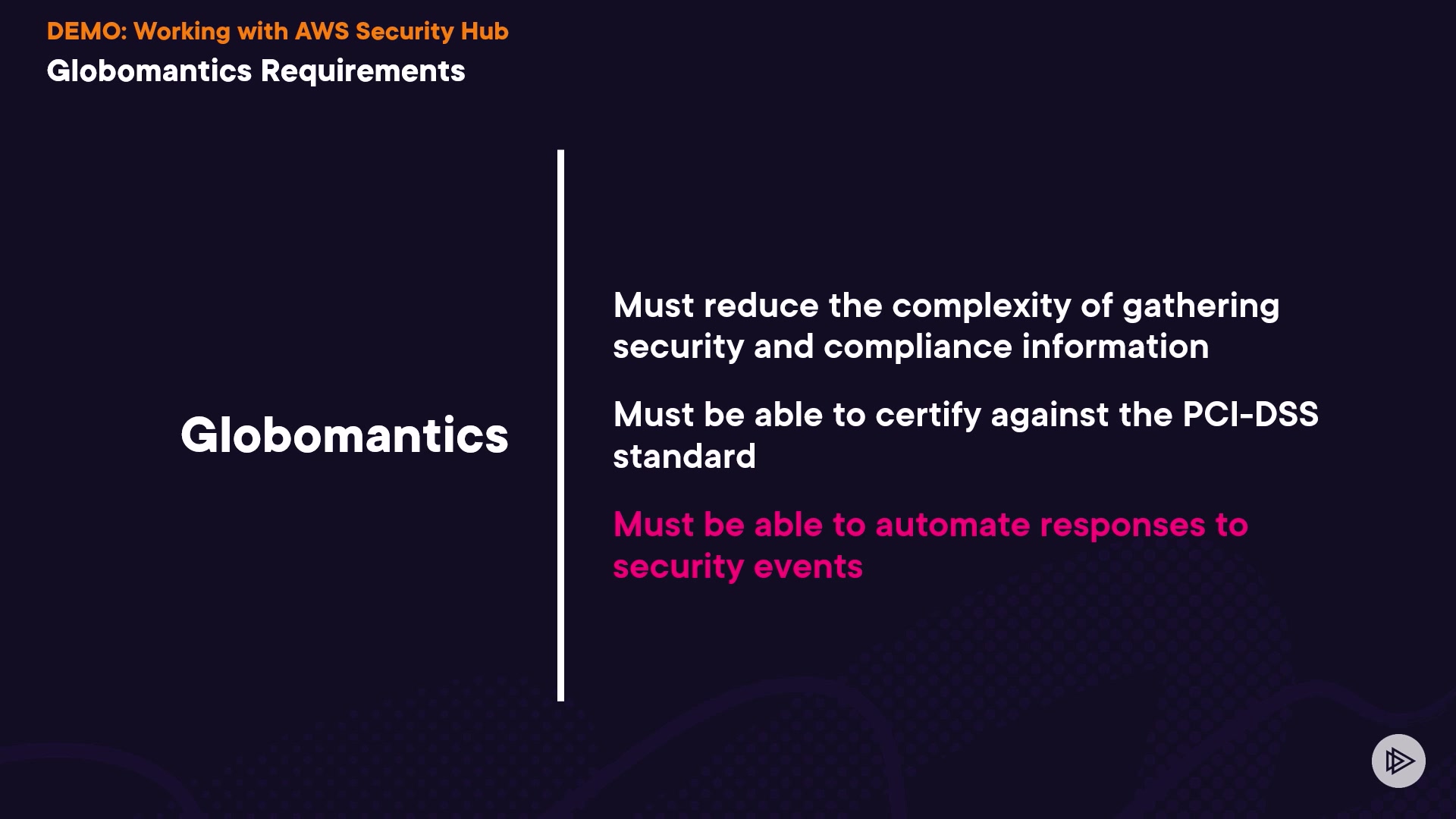 DEMO: Working with AWS Security Hub
Globomantics Requirements

Globomantics

Must reduce the complexity of gathering security and compliance information

Must be able to certify against the PCI-DSS standard

Must be able to automate responses to security events